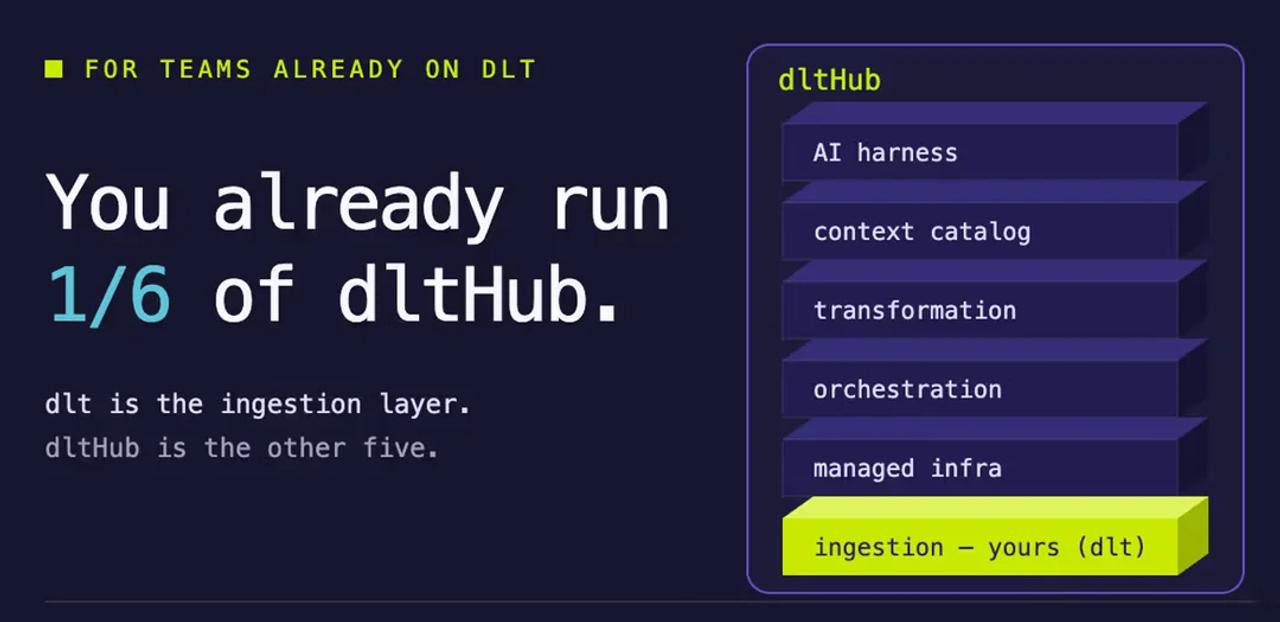 FOR TEAMS ALREADY ON DLT

You already run 1/6 of dltHub.

dlt is the ingestion layer.
dltHub is the other five.

dltHub

AI harness

context catalog

transformation

orchestration

managed infra

ingestion — yours (dlt)